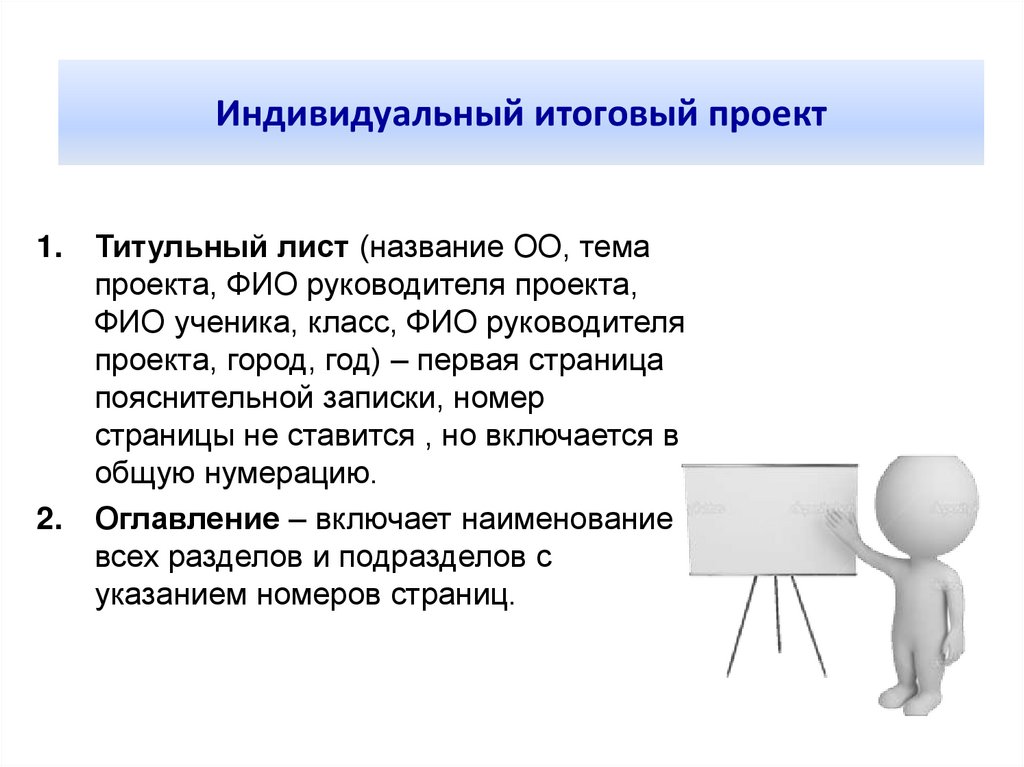 Индивидуальный итоговый проект

1. Титульный лист (название ОО, тема проекта, ФИО руководителя проекта, ФИО ученика, класс, ФИО руководителя проекта, город, год) – первая страница пояснительной записки, номер страницы не ставится , но включается в общую нумерацию.

2. Оглавление – включает наименование всех разделов и подразделов с указанием номеров страниц.